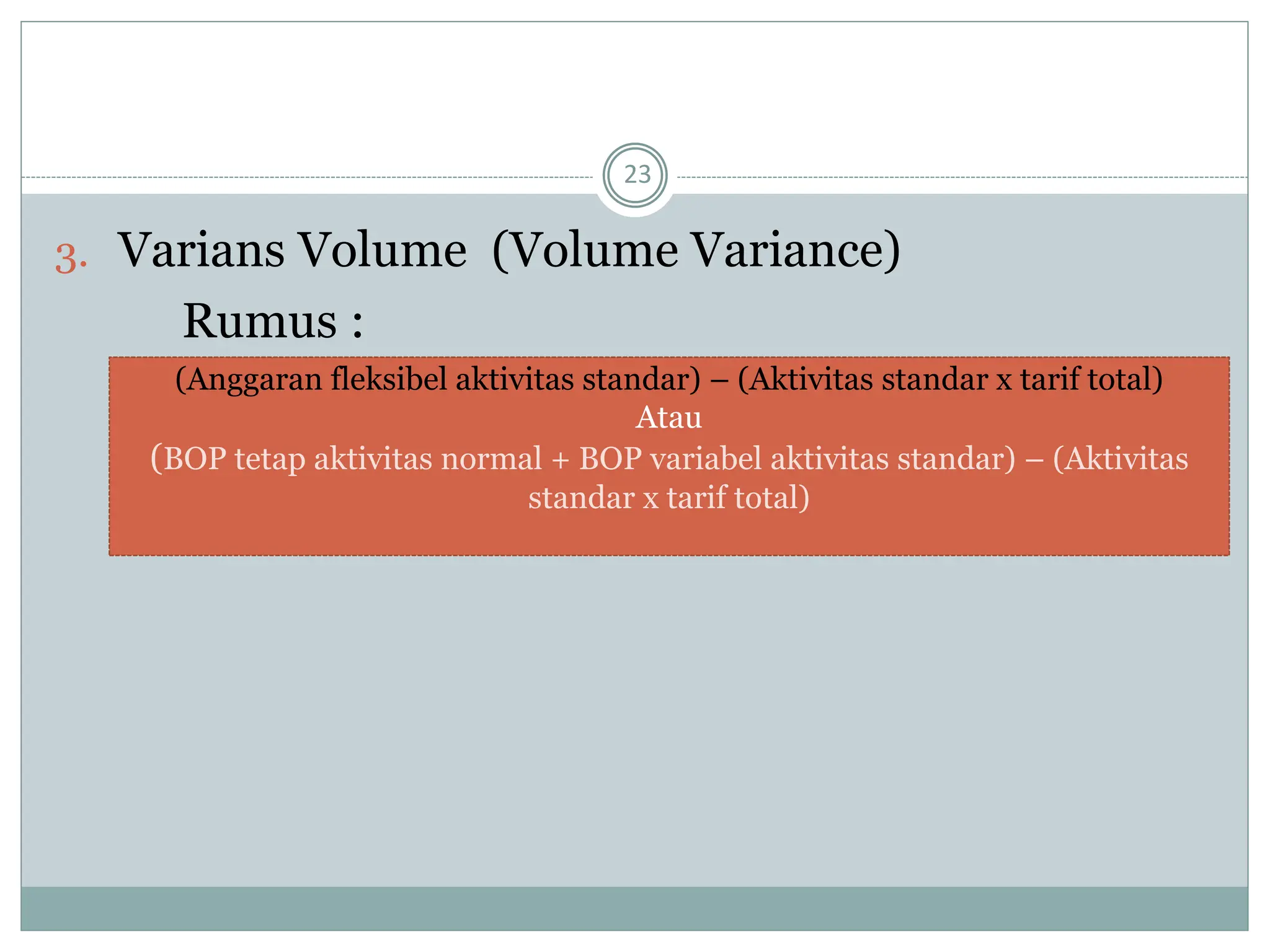 23

3. Varians Volume (Volume Variance)

Rumus :

(Anggaran fleksibel aktivitas standar) – (Aktivitas standar x tarif total)
Atau
(BOP tetap aktivitas normal + BOP variabel aktivitas standar) – (Aktivitas standar x tarif total)